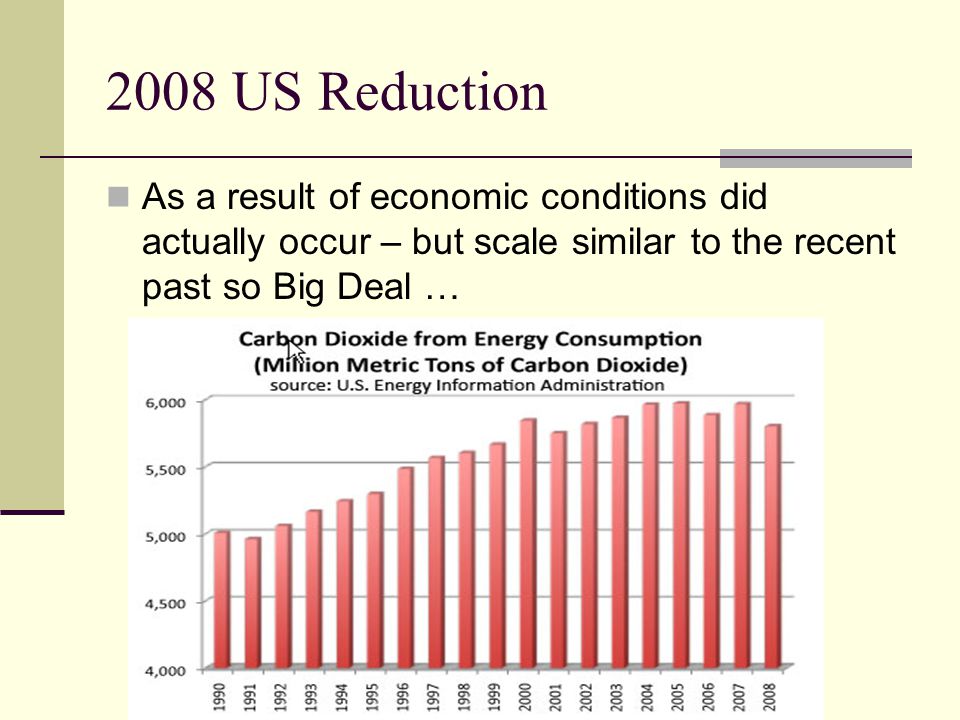 2008 US Reduction

As a result of economic conditions did actually occur – but scale similar to the recent past so Big Deal …

Carbon Dioxide from Energy Consumption
(Million Metric Tons of Carbon Dioxide)
source: U.S. Energy Information Administration

6,000
5,500
5,000
4,500
4,000

1990
1991
1992
1993
1994
1995
1996
1997
1998
1999
2000
2001
2002
2003
2004
2005
2006
2007
2008